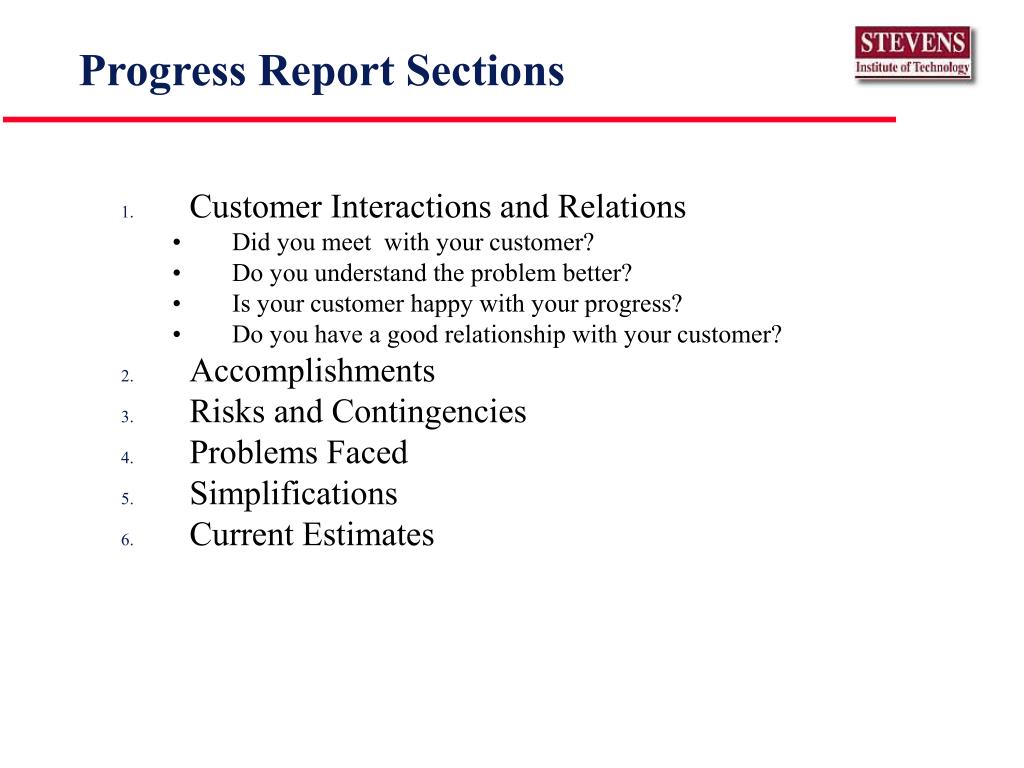 Progress Report Sections

STEVENS
Institute of Technology

1. Customer Interactions and Relations
• Did you meet with your customer?
• Do you understand the problem better?
• Is your customer happy with your progress?
• Do you have a good relationship with your customer?
2. Accomplishments
3. Risks and Contingencies
4. Problems Faced
5. Simplifications
6. Current Estimates